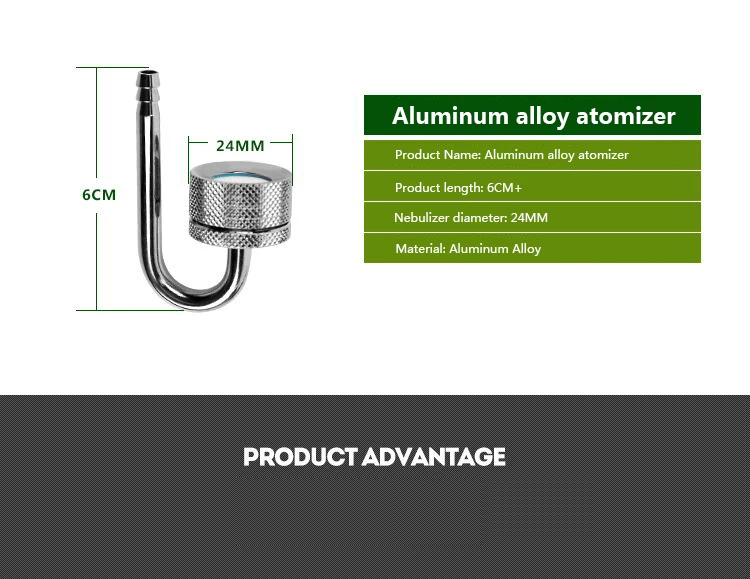 6CM

24MM

Aluminum alloy atomizer

Product Name: Aluminum alloy atomizer

Product length: 6CM+

Nebulizer diameter: 24MM

Material: Aluminum Alloy

PRODUCT ADVANTAGE